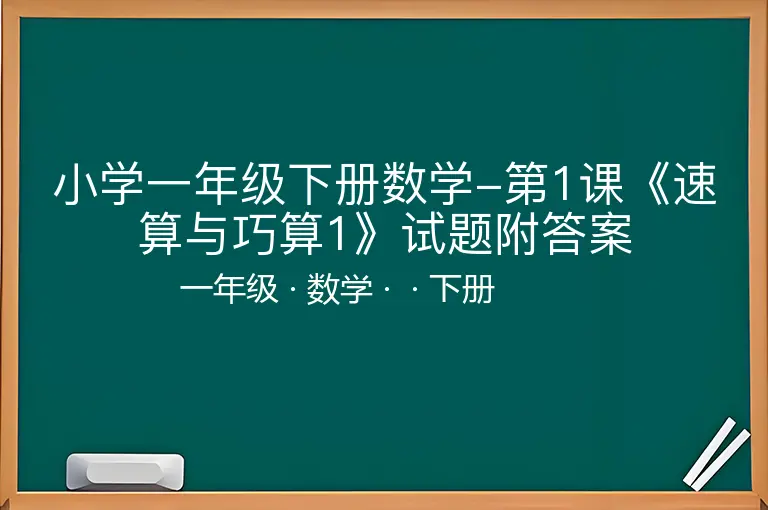 小学一年级下册数学–第1课《速算与巧算1》试题附答案

一年级 · 数学 · · 下册